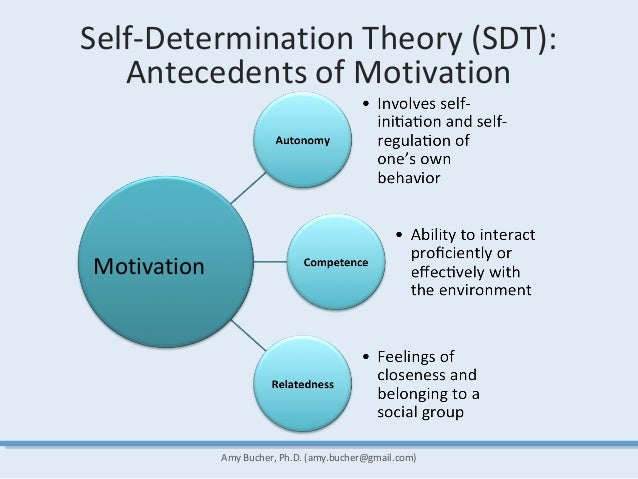 Self-Determination Theory (SDT): Antecedents of Motivation

Motivation

Autonomy

• Involves self-initiation and self-regulation of one's own behavior

Competence

• Ability to interact proficiently or effectively with the environment

Relatedness

• Feelings of closeness and belonging to a social group

Amy Bucher, Ph.D. (amy.bucher@gmail.com)